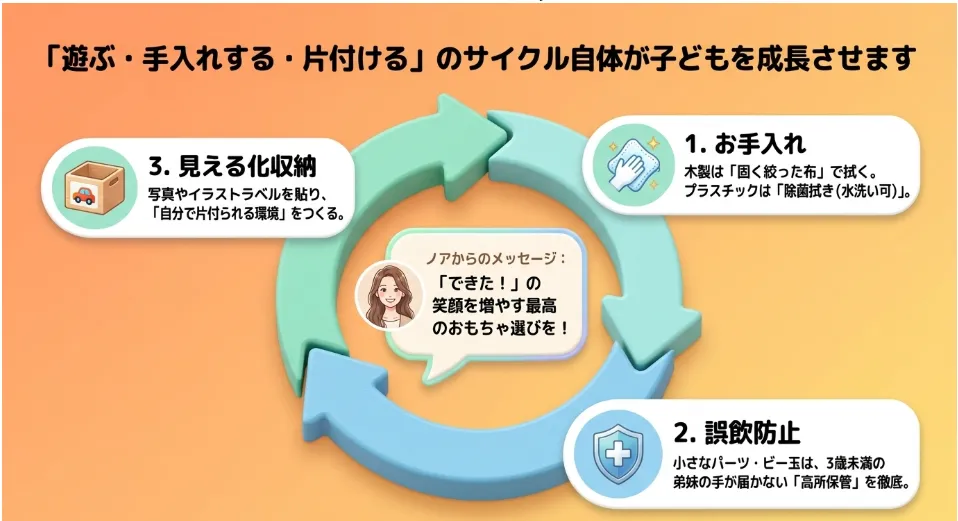 「遊ぶ・手入れする・片付ける」のサイクル自体が子どもを成長させます

1. お手入れ
木製は「固く絞った布」で拭く。
プラスチックは「除菌拭き(水洗い可)」。

2. 誤飲防止
小さなパーツ・ビー玉は、3歳未満の弟妹の手が届かない「高所保管」を徹底。

3. 見える化収納
写真やイラストラベルを貼り、「自分で片付けられる環境」をつくる。

ノアからのメッセージ：
「できた！」の笑顔を増やす最高のおもちゃ選びを！